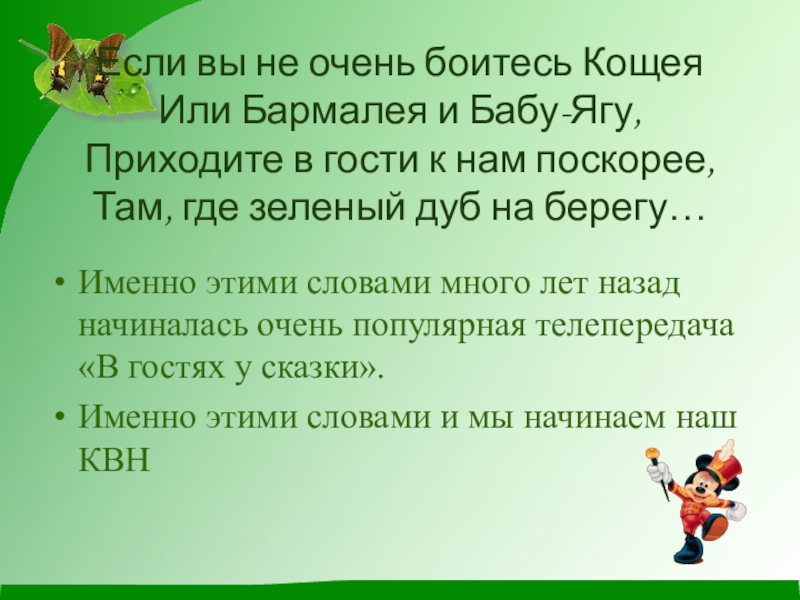 Если вы не очень боитесь Кощея
Или Бармалея и Бабу-Ягу,
Приходите в гости к нам поскорее,
Там, где зеленый дуб на берегу…

• Именно этими словами много лет назад начиналась очень популярная телепередача «В гостях у сказки».

• Именно этими словами и мы начинаем наш КВН